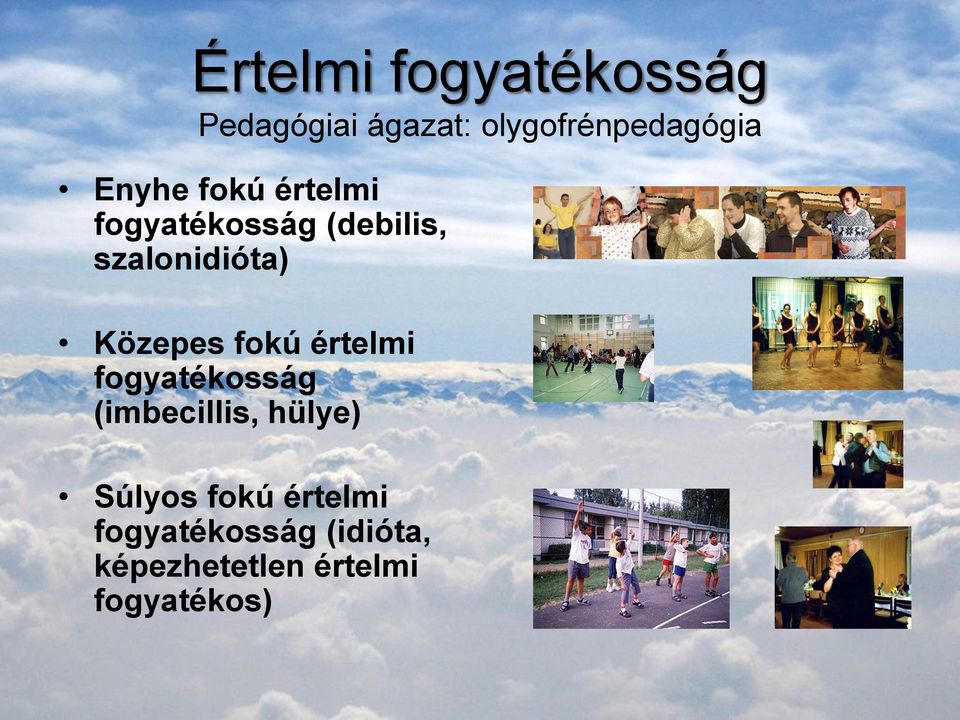 Értelmi fogyatékosság
Pedagógiai ágazat: olygofrénpedagógia

• Enyhe fokú értelmi fogyatékosság (debilis, szalonidióta)

• Közepes fokú értelmi fogyatékosság (imbecillis, hülye)

• Súlyos fokú értelmi fogyatékosság (idióta, képezhetetlen értelmi fogyatékos)